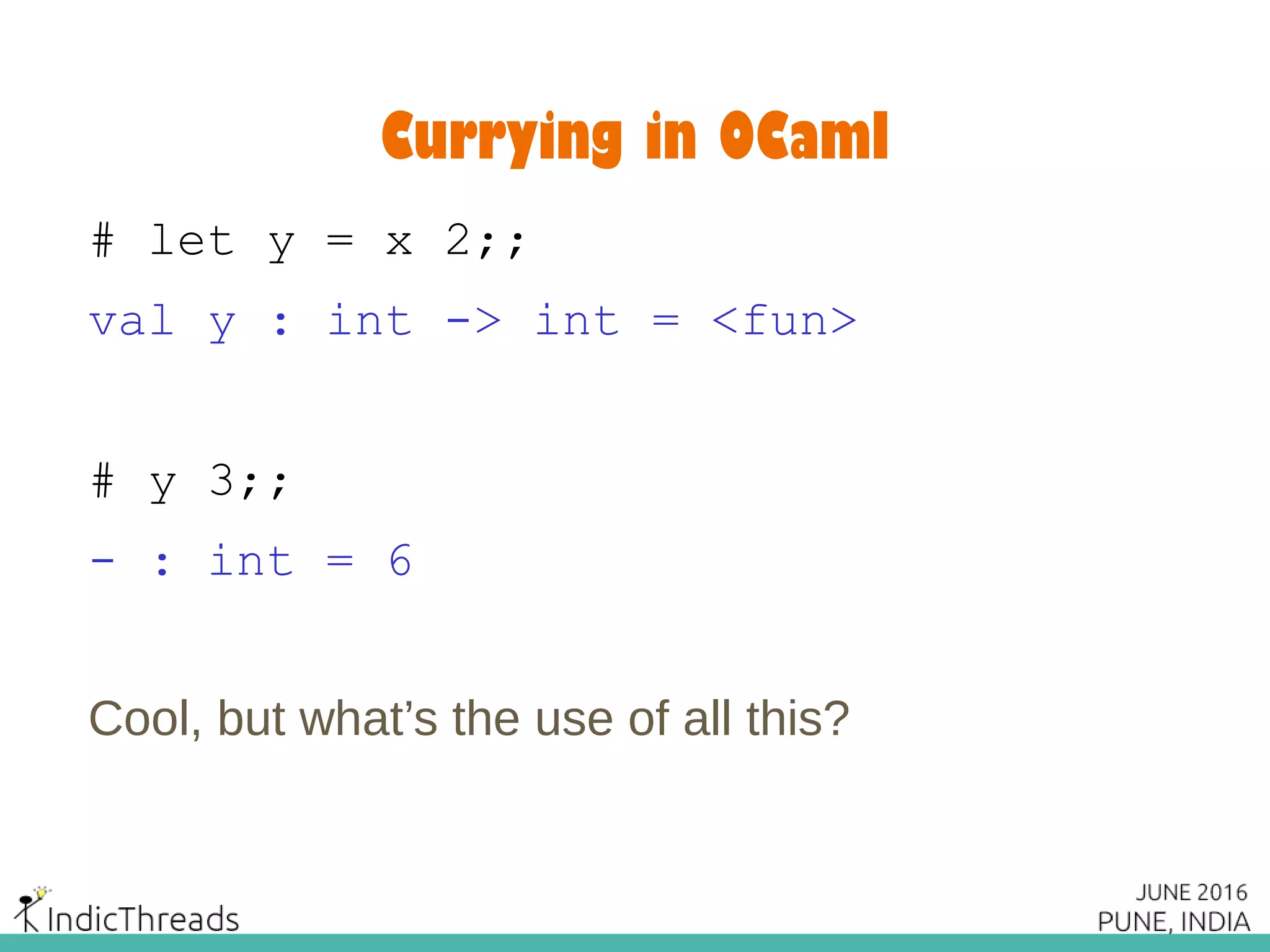 Currying in OCaml

# let y = x 2;;

val y : int -> int = <fun>

# y 3;;

- : int = 6

Cool, but what’s the use of all this?

IndicThreads

JUNE 2016
PUNE, INDIA